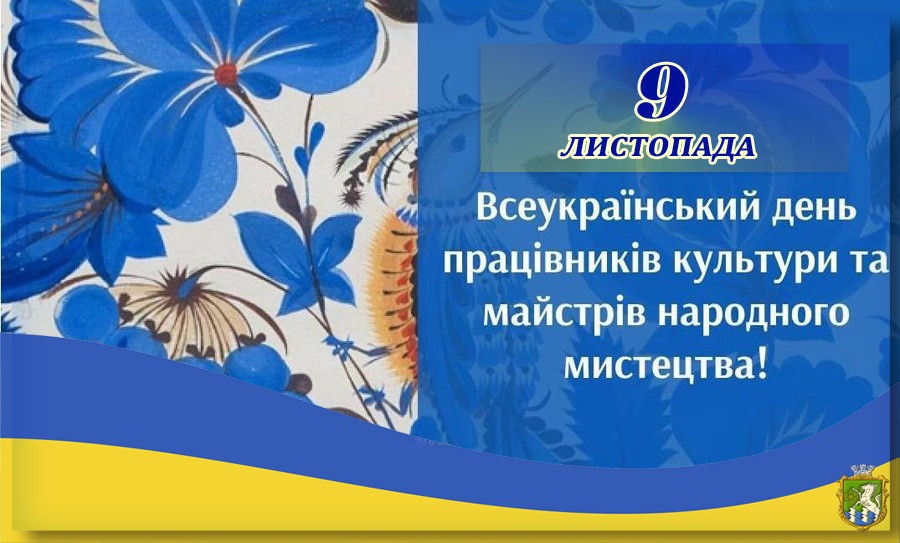 9
ЛИСТОПАДА

Всеукраїнський день працівників культури та майстрів народного мистецтва!